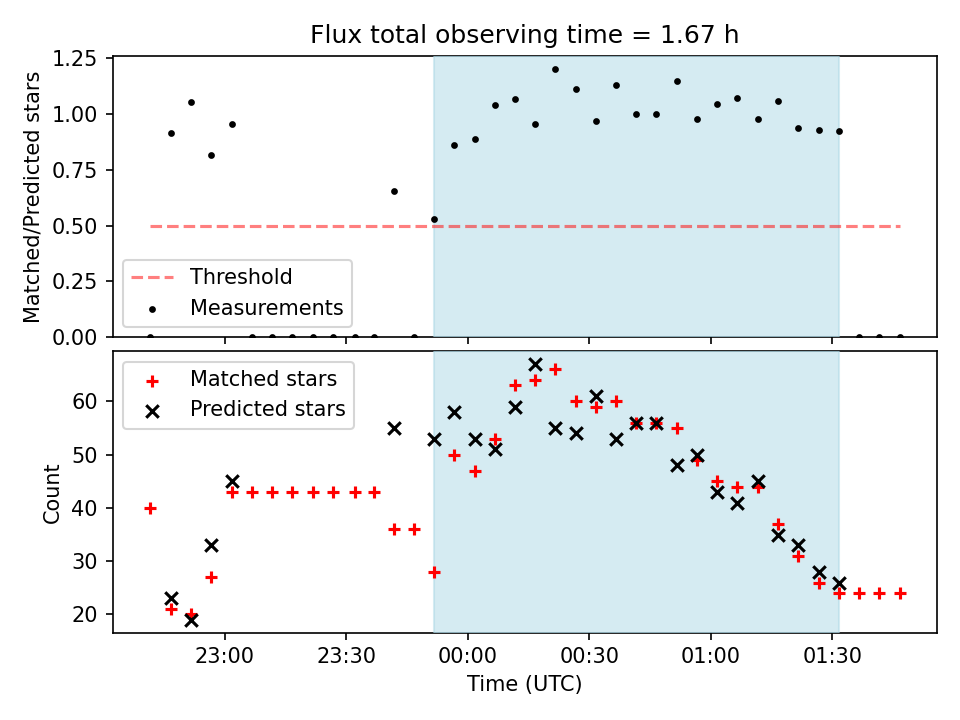 Flux total observing time = 1.67 h

Matched/Predicted stars

1.25
1.00
0.75
0.50
0.25
0.00

Threshold
Measurements

Count

60
50
40
30
20

Matched stars
Predicted stars

23:00
23:30
00:00
00:30
01:00
01:30

Time (UTC)